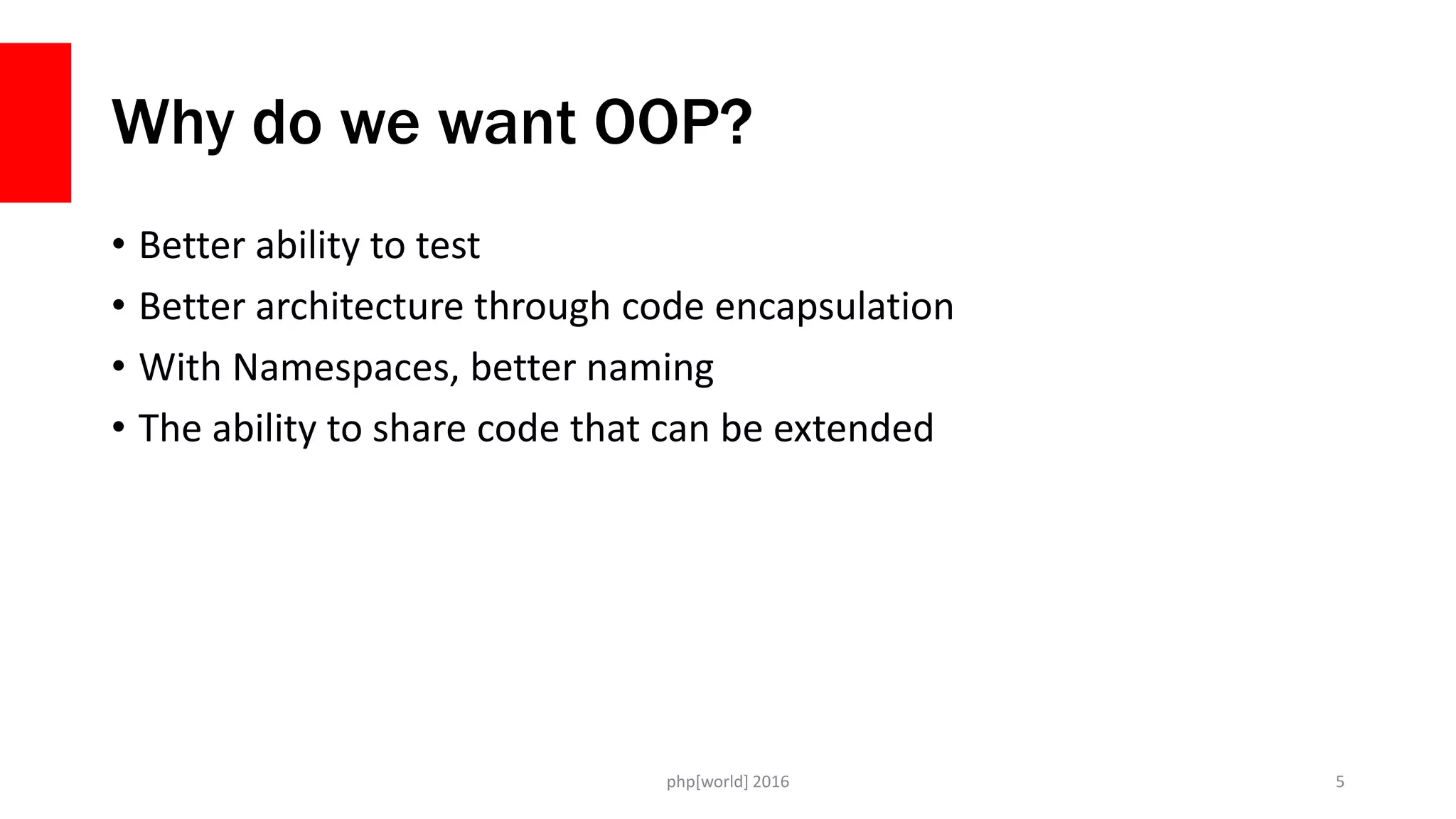 Why do we want OOP?

• Better ability to test
• Better architecture through code encapsulation
• With Namespaces, better naming
• The ability to share code that can be extended

php[world] 2016

5